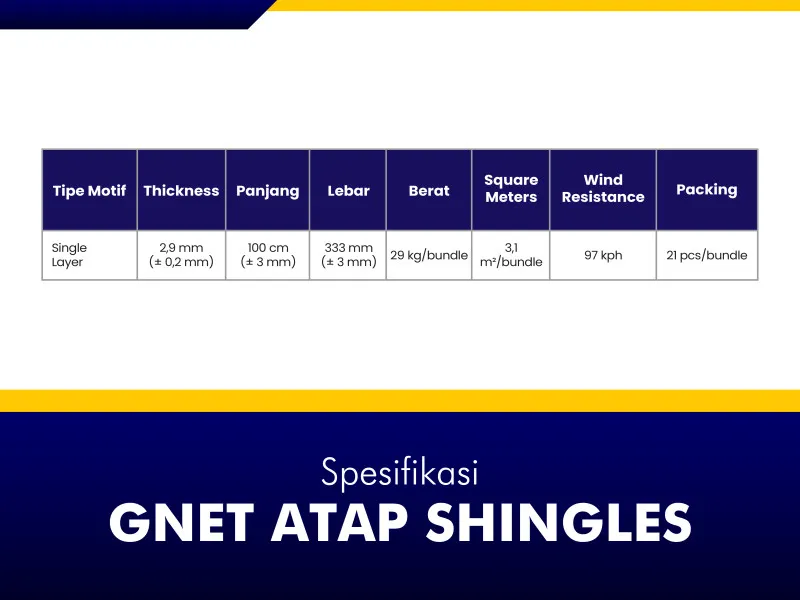 | Tipe Motif | Thickness | Panjang | Lebar | Berat | Square Meters | Wind Resistance | Packing |
|---|---|---|---|---|---|---|---|
| Single Layer | 2,9 mm (± 0,2 mm) | 100 cm (± 3 mm) | 333 mm (± 3 mm) | 29 kg/bundle | 3,1 m²/bundle | 97 kph | 21 pcs/bundle |

Spesifikasi
GNET ATAP SHINGLES